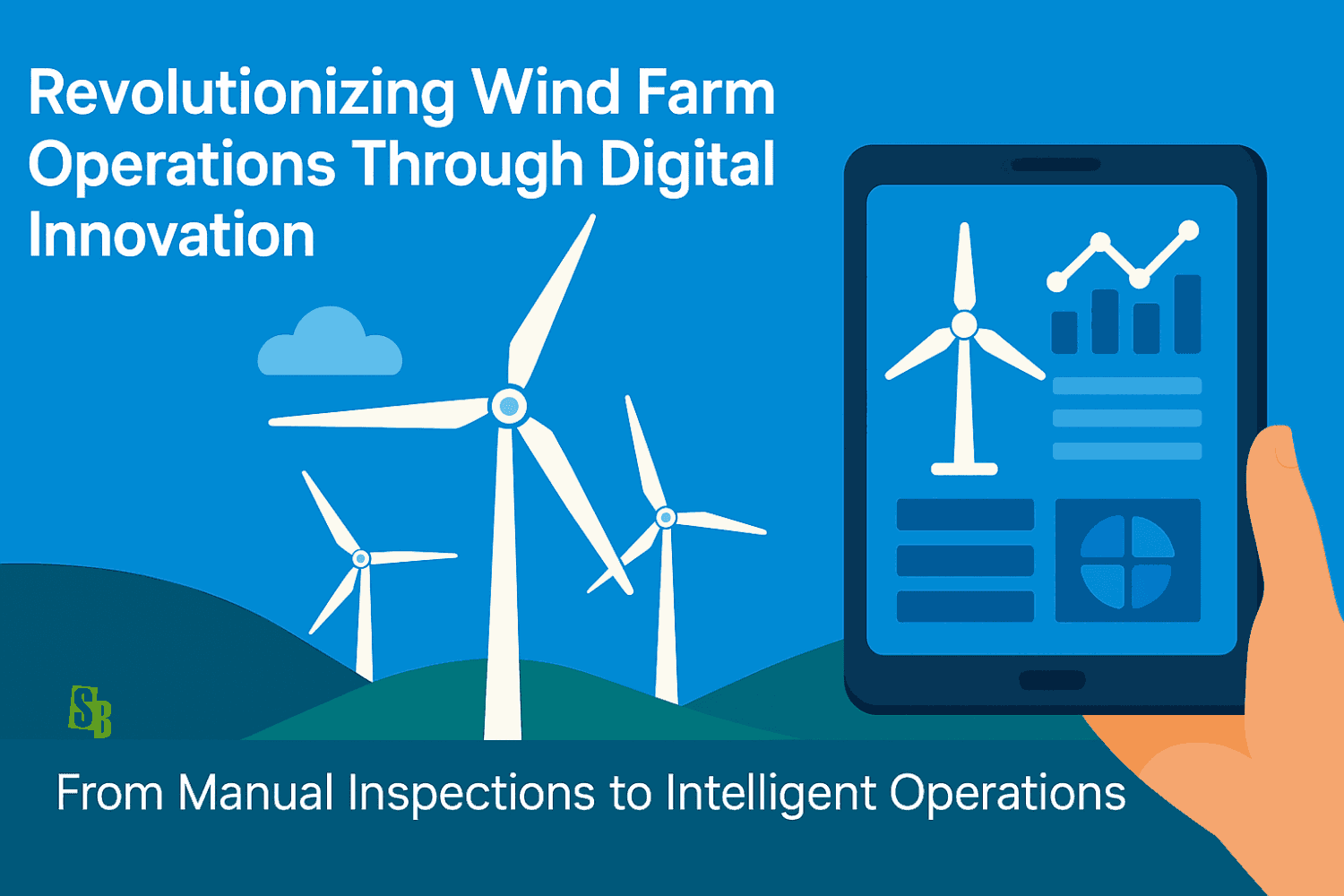 Revolutionizing Wind Farm Operations Through Digital Innovation

SB

From Manual Inspections to Intelligent Operations